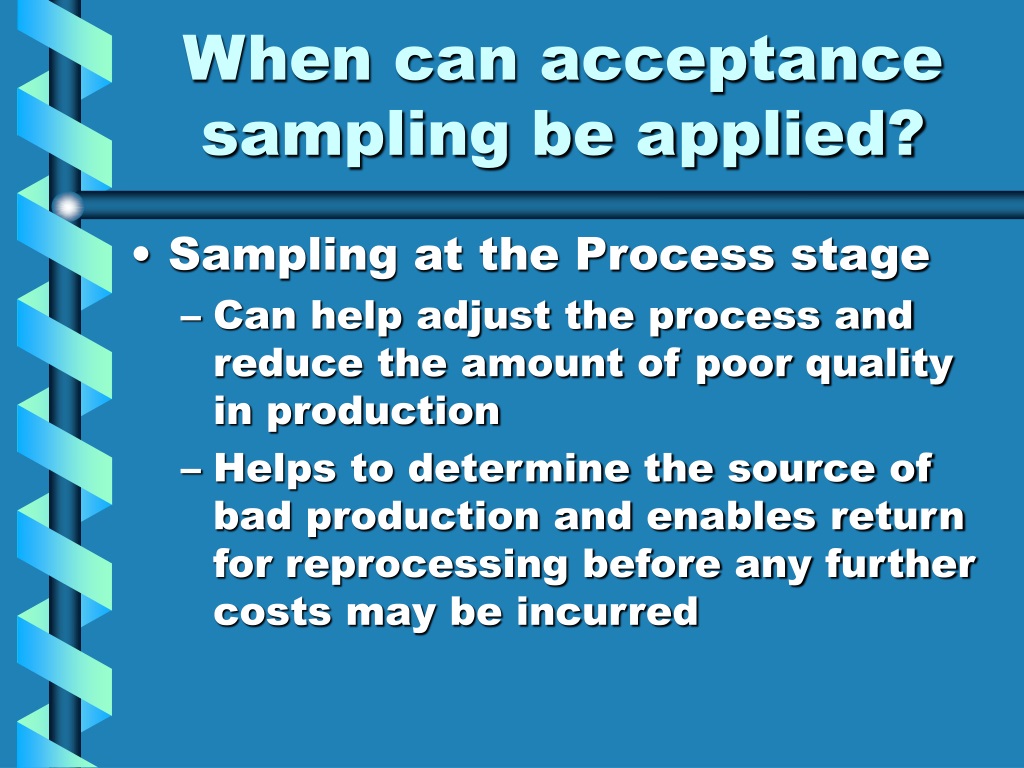 When can acceptance sampling be applied?

• Sampling at the Process stage
– Can help adjust the process and reduce the amount of poor quality in production
– Helps to determine the source of bad production and enables return for reprocessing before any further costs may be incurred